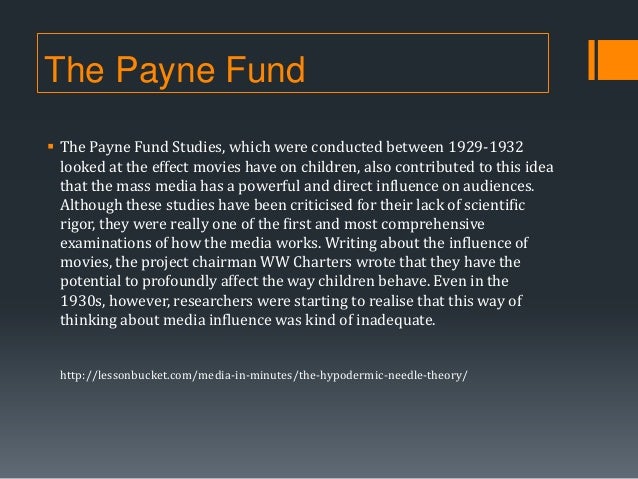 The Payne Fund

▪ The Payne Fund Studies, which were conducted between 1929-1932 looked at the effect movies have on children, also contributed to this idea that the mass media has a powerful and direct influence on audiences. Although these studies have been criticised for their lack of scientific rigor, they were really one of the first and most comprehensive examinations of how the media works. Writing about the influence of movies, the project chairman WW Charters wrote that they have the potential to profoundly affect the way children behave. Even in the 1930s, however, researchers were starting to realise that this way of thinking about media influence was kind of inadequate.

http://lessonbucket.com/media-in-minutes/the-hypodermic-needle-theory/